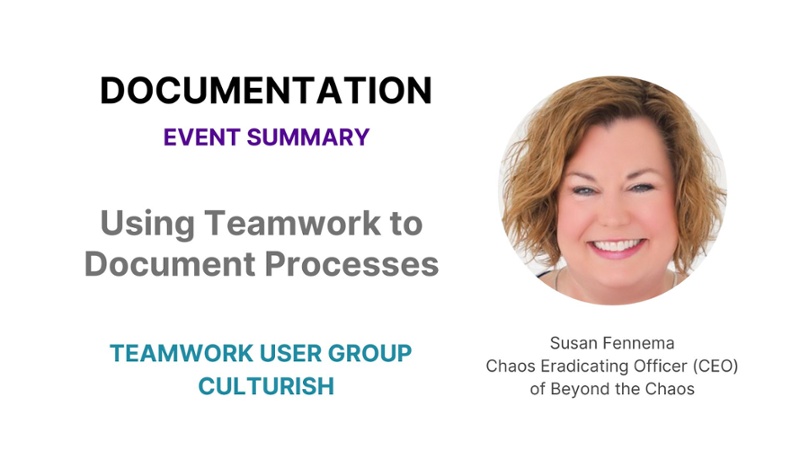 DOCUMENTATION

EVENT SUMMARY

Using Teamwork to Document Processes

TEAMWORK USER GROUP
CULTURISH

Susan Fennema
Chaos Eradicating Officer (CEO)
of Beyond the Chaos